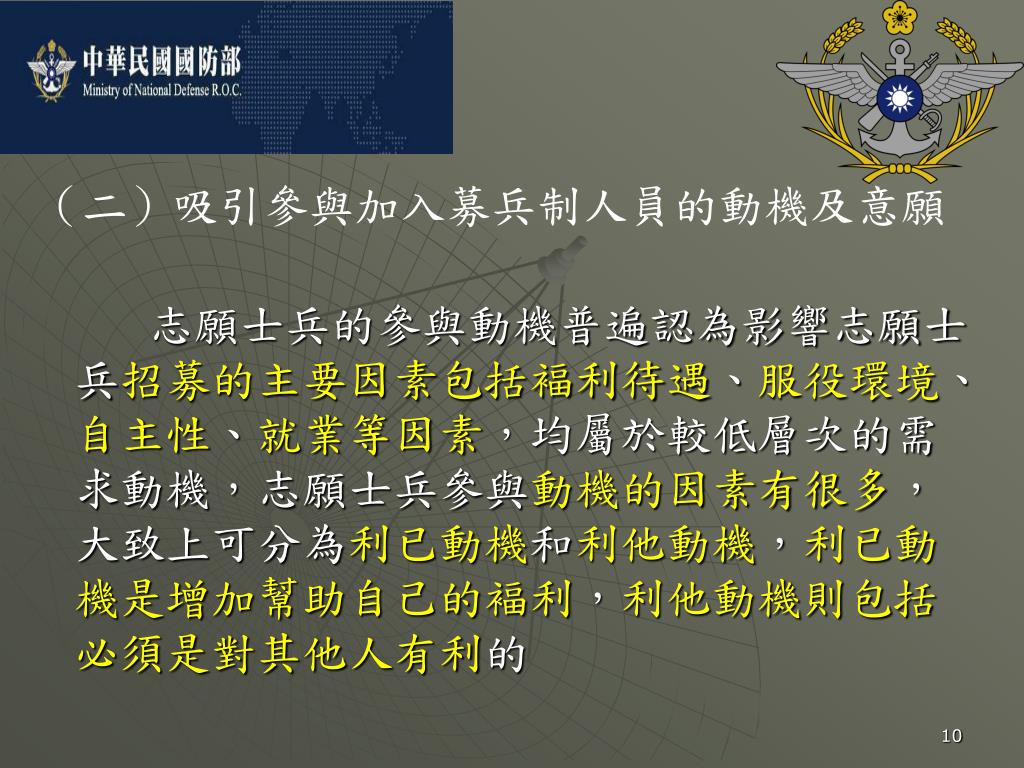 中華民國國防部
Ministry of National Defense R.O.C.

（二）吸引參與加入募兵制人員的動機及意願

志願士兵的參與動機普遍認為影響志願士兵招募的主要因素包括福利待遇、服役環境、自主性、就業等因素，均屬於較低層次的需求動機，志願士兵參與動機的因素有很多，大致上可分為利已動機和利他動機，利已動機是增加幫助自己的福利，利他動機則包括必須是對其他人有利的

10